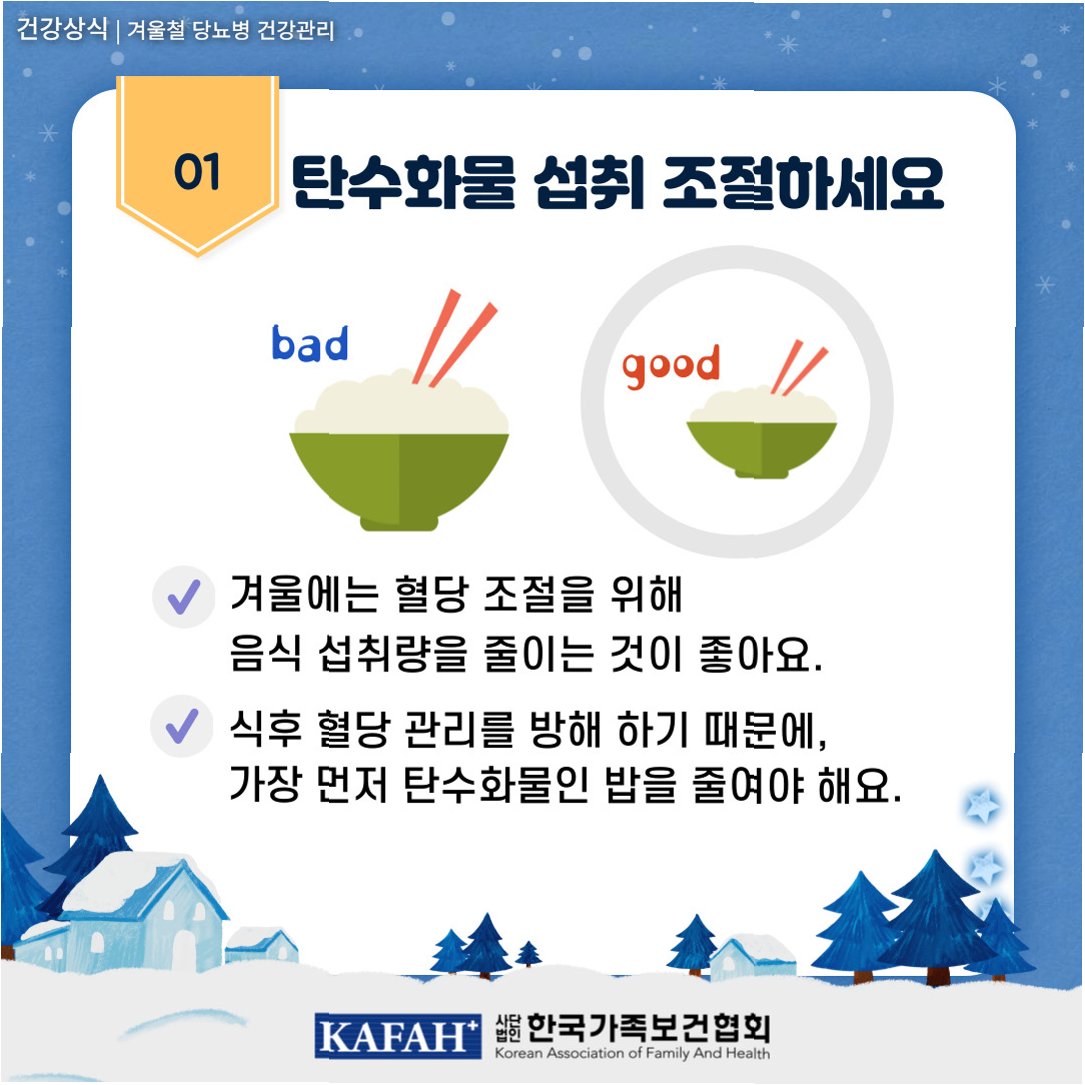 건강상식 | 겨울철 당뇨병 건강관리

01 탄수화물 섭취 조절하세요

bad

good

겨울에는 혈당 조절을 위해 음식 섭취량을 줄이는 것이 좋아요.

식후 혈당 관리를 방해 하기 때문에, 가장 먼저 탄수화물인 밥을 줄여야 해요.

KAFAH+ 사단법인 한국가족보건협회 Korean Association of Family And Health